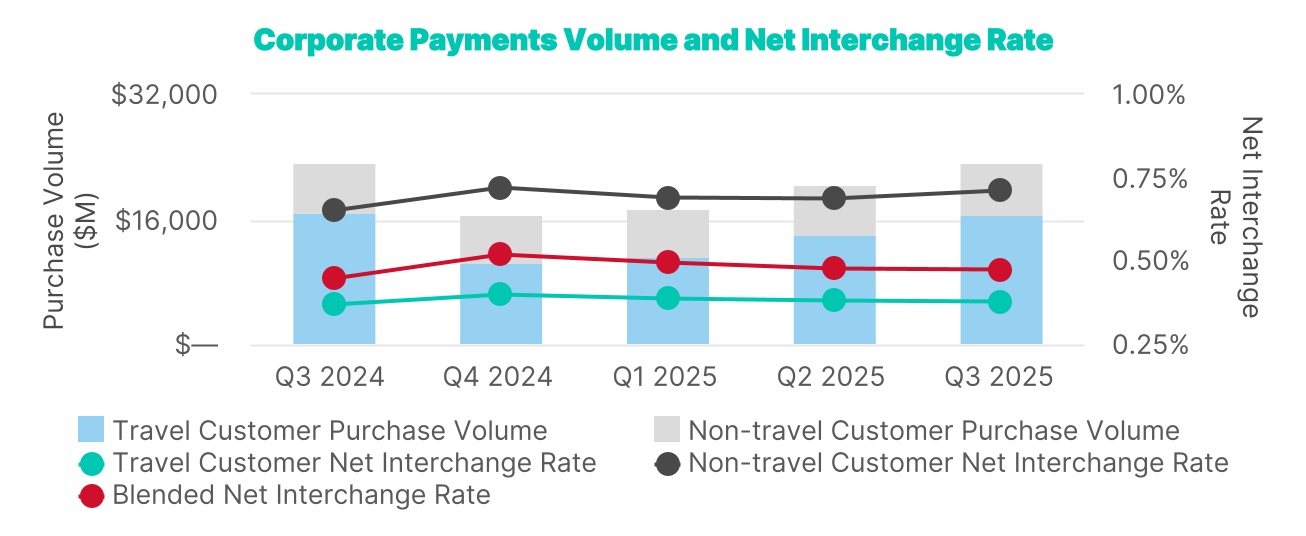 Corporate Payments Volume and Net Interchange Rate

Purchase Volume ($M)

$32,000
$16,000
$—

Net Interchange Rate

1.00%
0.75%
0.50%
0.25%

Q3 2024
Q4 2024
Q1 2025
Q2 2025
Q3 2025

Travel Customer Purchase Volume
Non-travel Customer Purchase Volume
Travel Customer Net Interchange Rate
Non-travel Customer Net Interchange Rate
Blended Net Interchange Rate